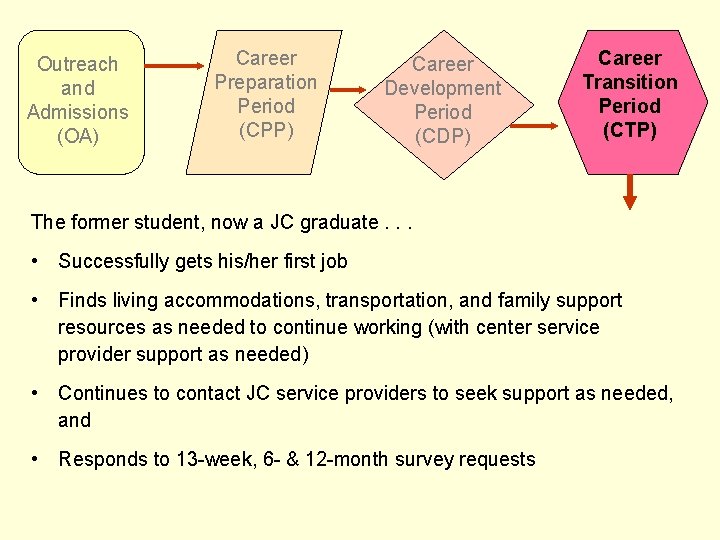 Outreach and Admissions (OA)

Career Preparation Period (CPP)

Career Development Period (CDP)

Career Transition Period (CTP)

The former student, now a JC graduate . . .

• Successfully gets his/her first job

• Finds living accommodations, transportation, and family support resources as needed to continue working (with center service provider support as needed)

• Continues to contact JC service providers to seek support as needed, and

• Responds to 13-week, 6- & 12-month survey requests